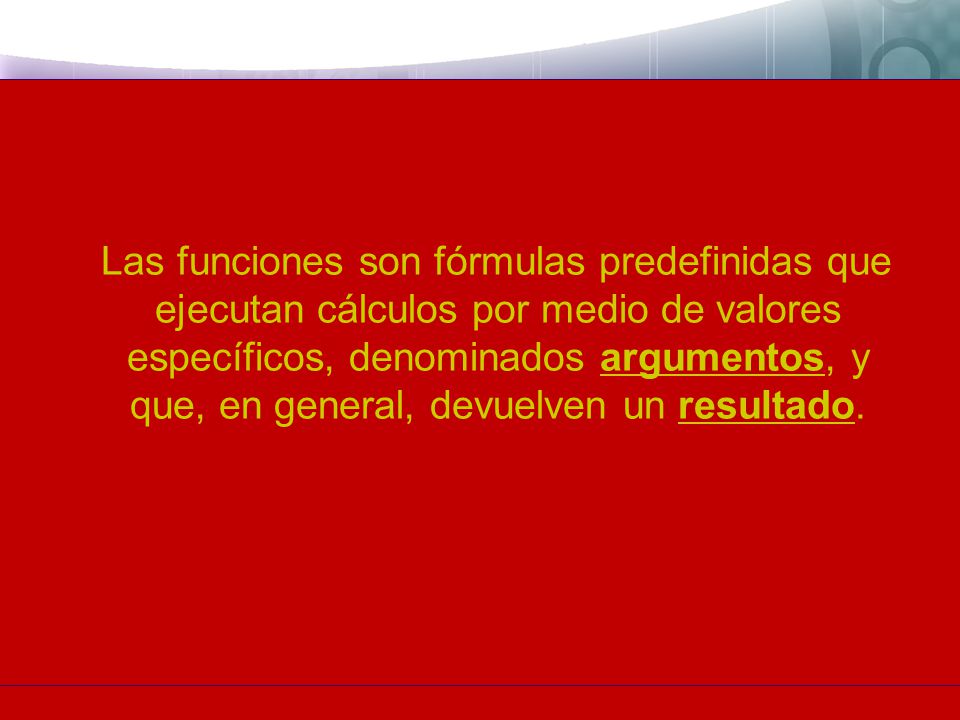 Las funciones son fórmulas predefinidas que ejecutan cálculos por medio de valores específicos, denominados argumentos, y que, en general, devuelven un resultado.